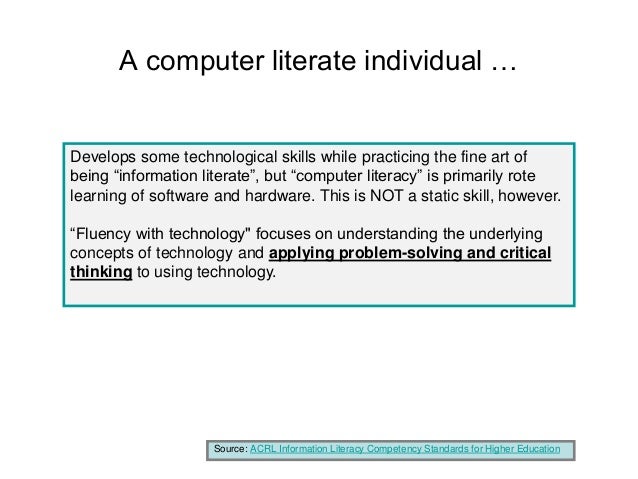 A computer literate individual …

Develops some technological skills while practicing the fine art of being “information literate”, but “computer literacy” is primarily rote learning of software and hardware. This is NOT a static skill, however.

“Fluency with technology" focuses on understanding the underlying concepts of technology and applying problem-solving and critical thinking to using technology.

Source: ACRL Information Literacy Competency Standards for Higher Education